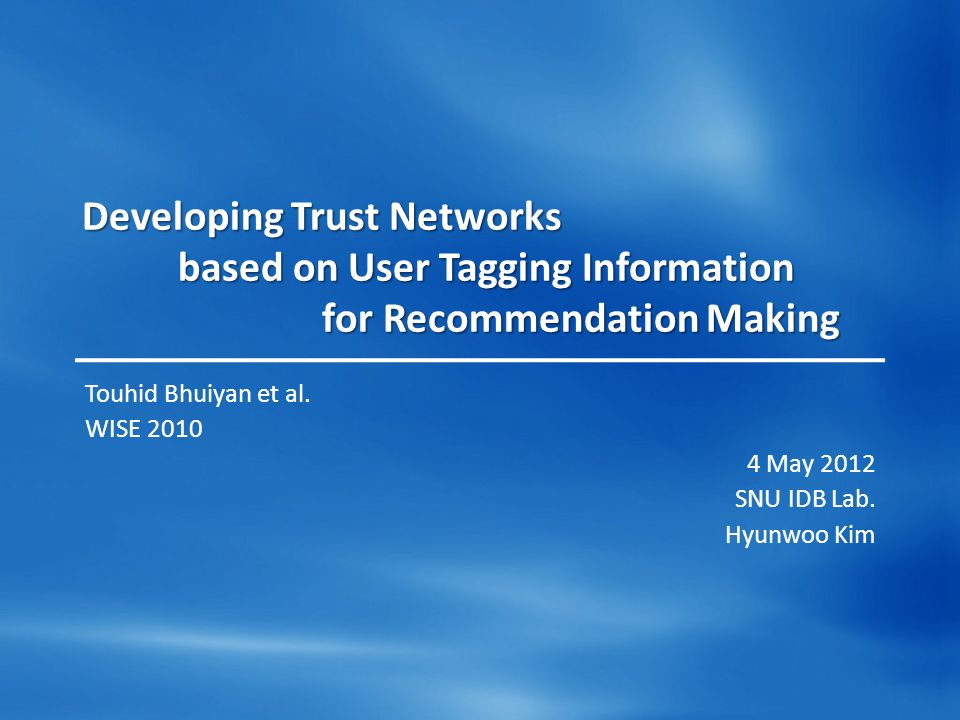 Developing Trust Networks
based on User Tagging Information
for Recommendation Making

Touhid Bhuiyan et al.
WISE 2010

4 May 2012
SNU IDB Lab.
Hyunwoo Kim